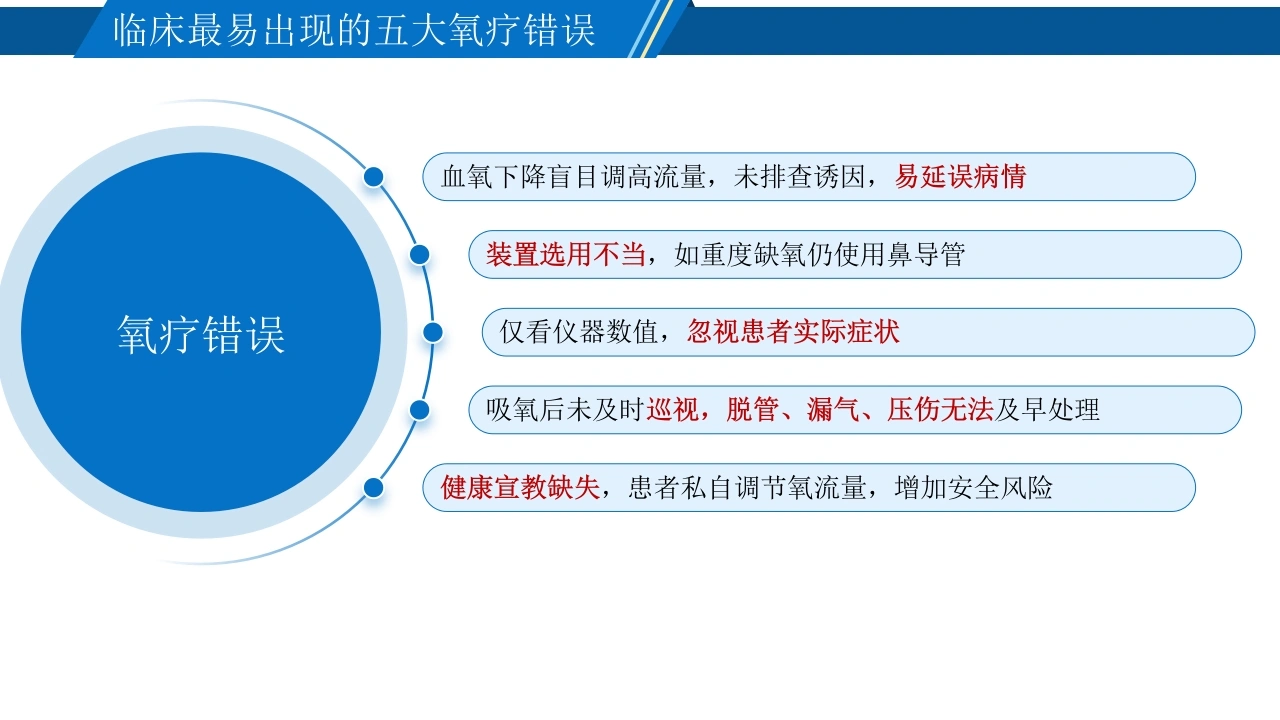 临床最易出现的五大氧疗错误

氧疗错误

血氧下降盲目调高流量，未排查诱因，易延误病情

装置选用不当，如重度缺氧仍使用鼻导管

仅看仪器数值，忽视患者实际症状

吸氧后未及时巡视，脱管、漏气、压伤无法及早处理

健康宣教缺失，患者私自调节氧流量，增加安全风险